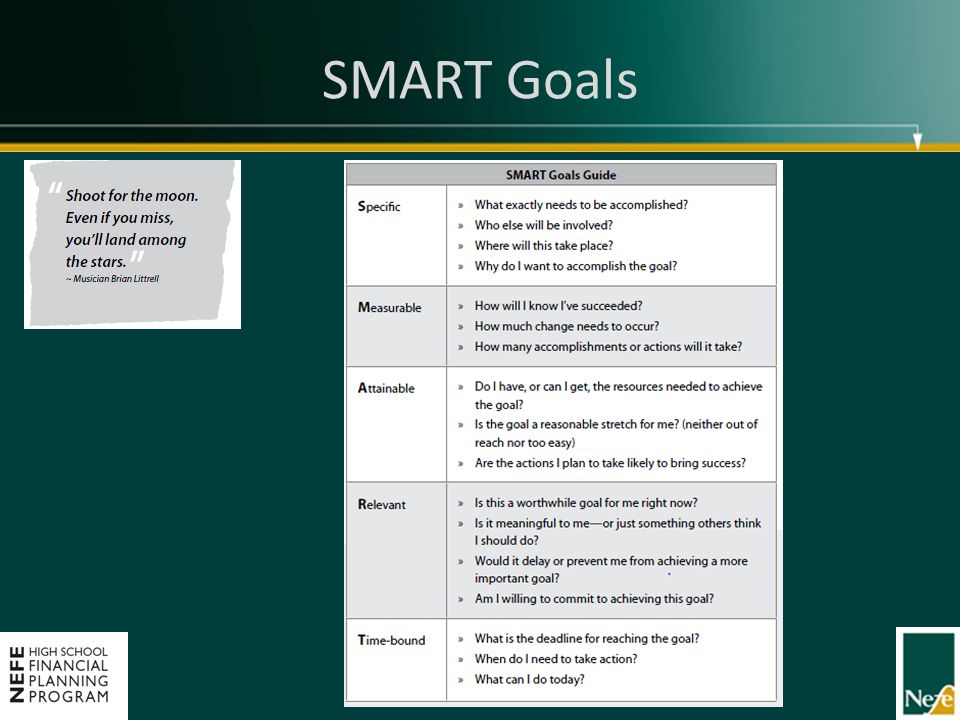 SMART Goals

"Shoot for the moon. Even if you miss, you'll land among the stars."
~ Musician Brian Littrell

| SMART Goals Guide | |
|---|---|
| Specific | » What exactly needs to be accomplished? » Who else will be involved? » Where will this take place? » Why do I want to accomplish the goal? |
| Measurable | » How will I know I've succeeded? » How much change needs to occur? » How many accomplishments or actions will it take? |
| Attainable | » Do I have, or can I get, the resources needed to achieve the goal? » Is the goal a reasonable stretch for me? (neither out of reach nor too easy) » Are the actions I plan to take likely to bring success? |
| Relevant | » Is this a worthwhile goal for me right now? » Is it meaningful to me—or just something others think I should do? » Would it delay or prevent me from achieving a more important goal? » Am I willing to commit to achieving this goal? |
| Time-bound | » What is the deadline for reaching the goal? » When do I need to take action? » What can I do today? |

NEFE HIGH SCHOOL FINANCIAL PLANNING PROGRAM

Nefe